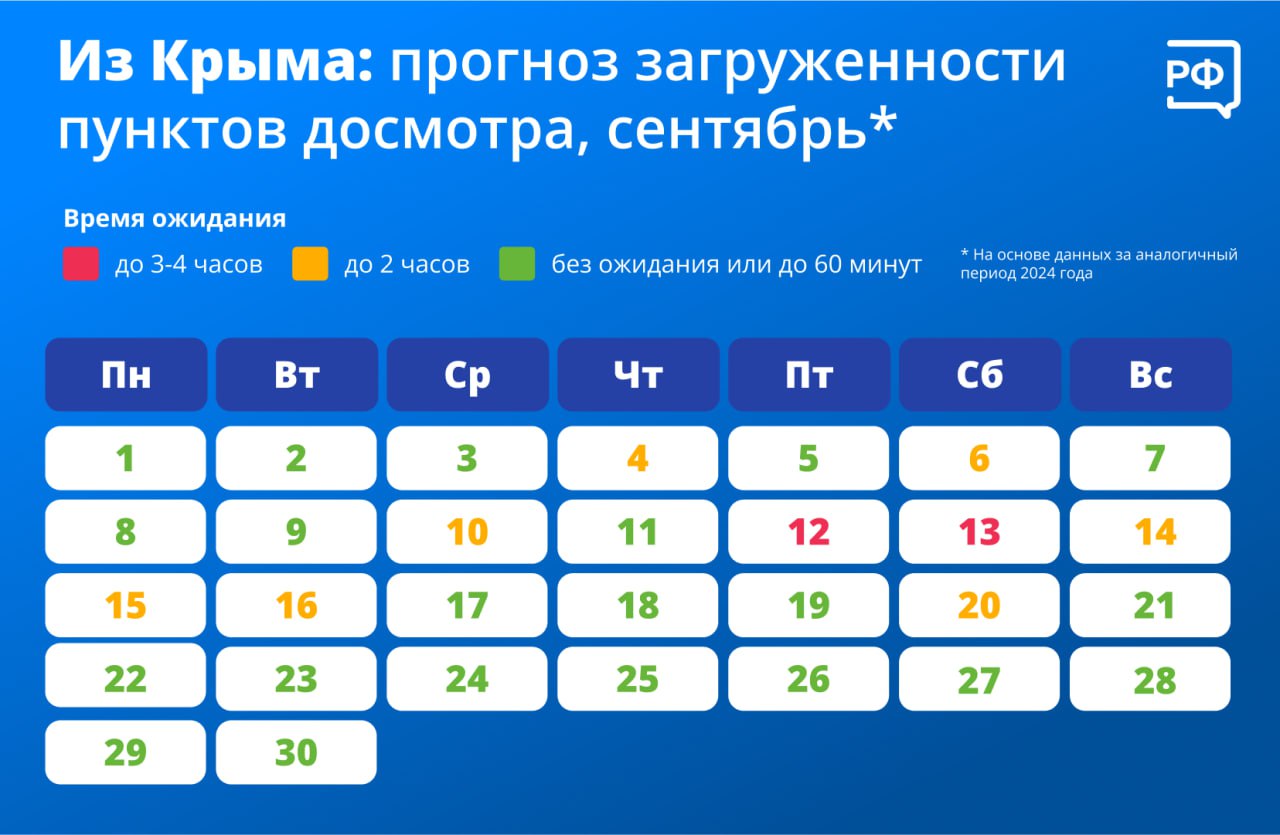 Из Крыма: прогноз загруженности пунктов досмотра, сентябрь*

РФ

Время ожидания

до 3-4 часов
до 2 часов
без ожидания или до 60 минут

* На основе данных за аналогичный период 2024 года

| Пн | Вт | Ср | Чт | Пт | Сб | Вс |
|---|---|---|---|---|---|---|
| 1 | 2 | 3 | 4 | 5 | 6 | 7 |
| 8 | 9 | 10 | 11 | 12 | 13 | 14 |
| 15 | 16 | 17 | 18 | 19 | 20 | 21 |
| 22 | 23 | 24 | 25 | 26 | 27 | 28 |
| 29 | 30 | | | | | |